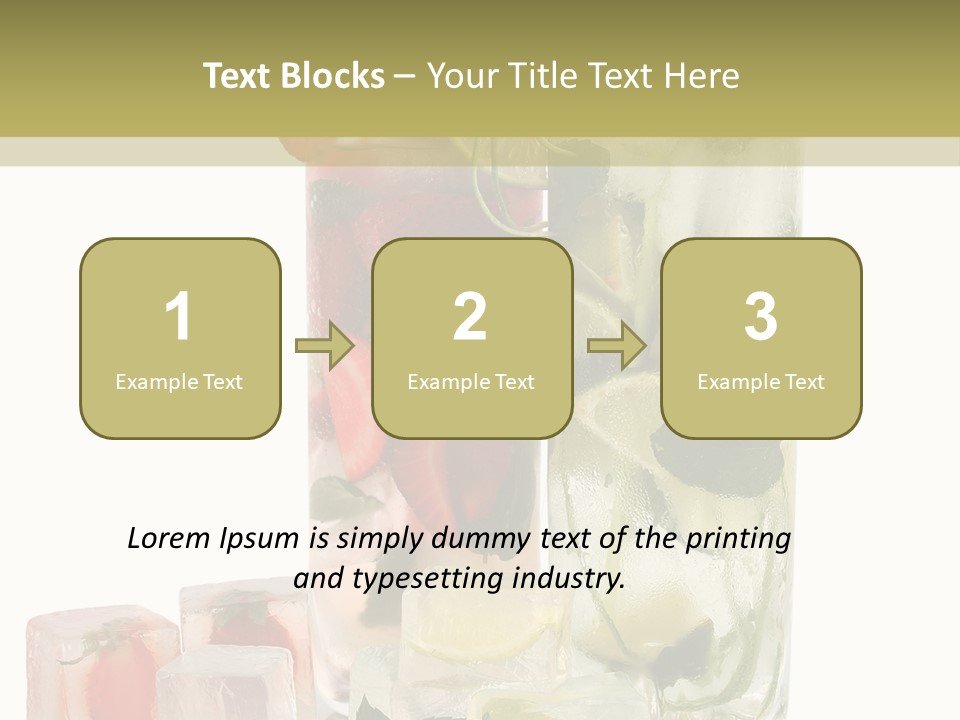 Text Blocks – Your Title Text Here

1
Example Text

2
Example Text

3
Example Text

Lorem Ipsum is simply dummy text of the printing and typesetting industry.